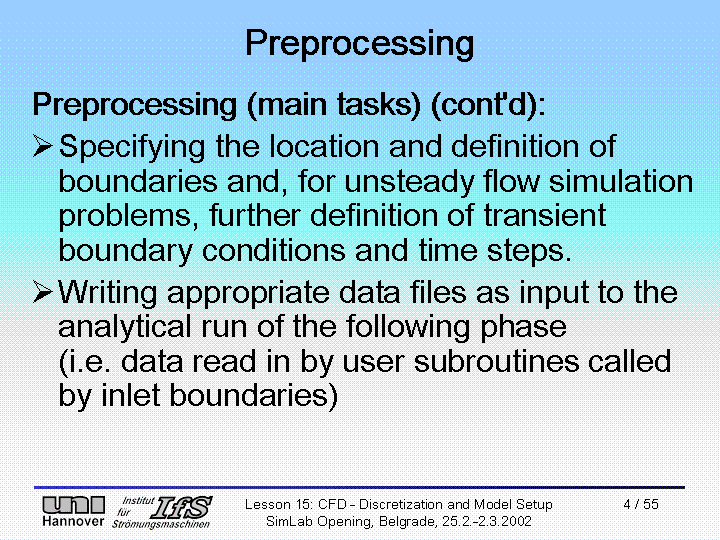 Preprocessing

Preprocessing (main tasks) (cont'd):

➢ Specifying the location and definition of boundaries and, for unsteady flow simulation problems, further definition of transient boundary conditions and time steps.

➢ Writing appropriate data files as input to the analytical run of the following phase (i.e. data read in by user subroutines called by inlet boundaries)

uni Hannover Institut für Strömungsmaschinen IfS

Lesson 15: CFD - Discretization and Model Setup
SimLab Opening, Belgrade, 25.2.-2.3.2002

4 / 55